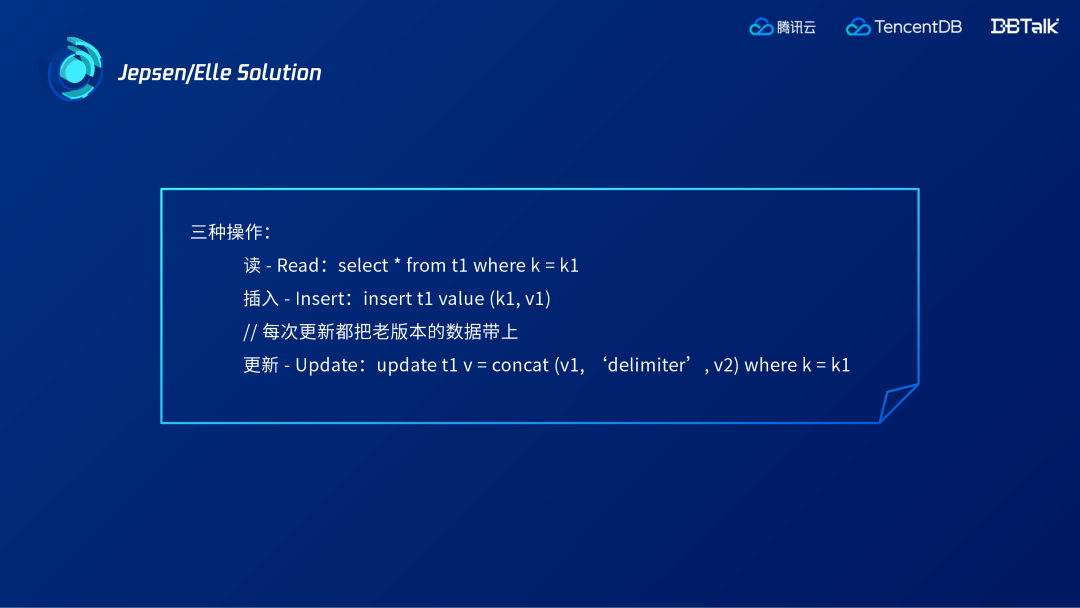 腾讯云 TencentDB DBTalk

Jepsen/Elle Solution

三种操作：

读 - Read：select * from t1 where k = k1

插入 - Insert：insert t1 value (k1, v1)

// 每次更新都把老版本的数据带上

更新 - Update：update t1 v = concat (v1, ‘delimiter’, v2) where k = k1